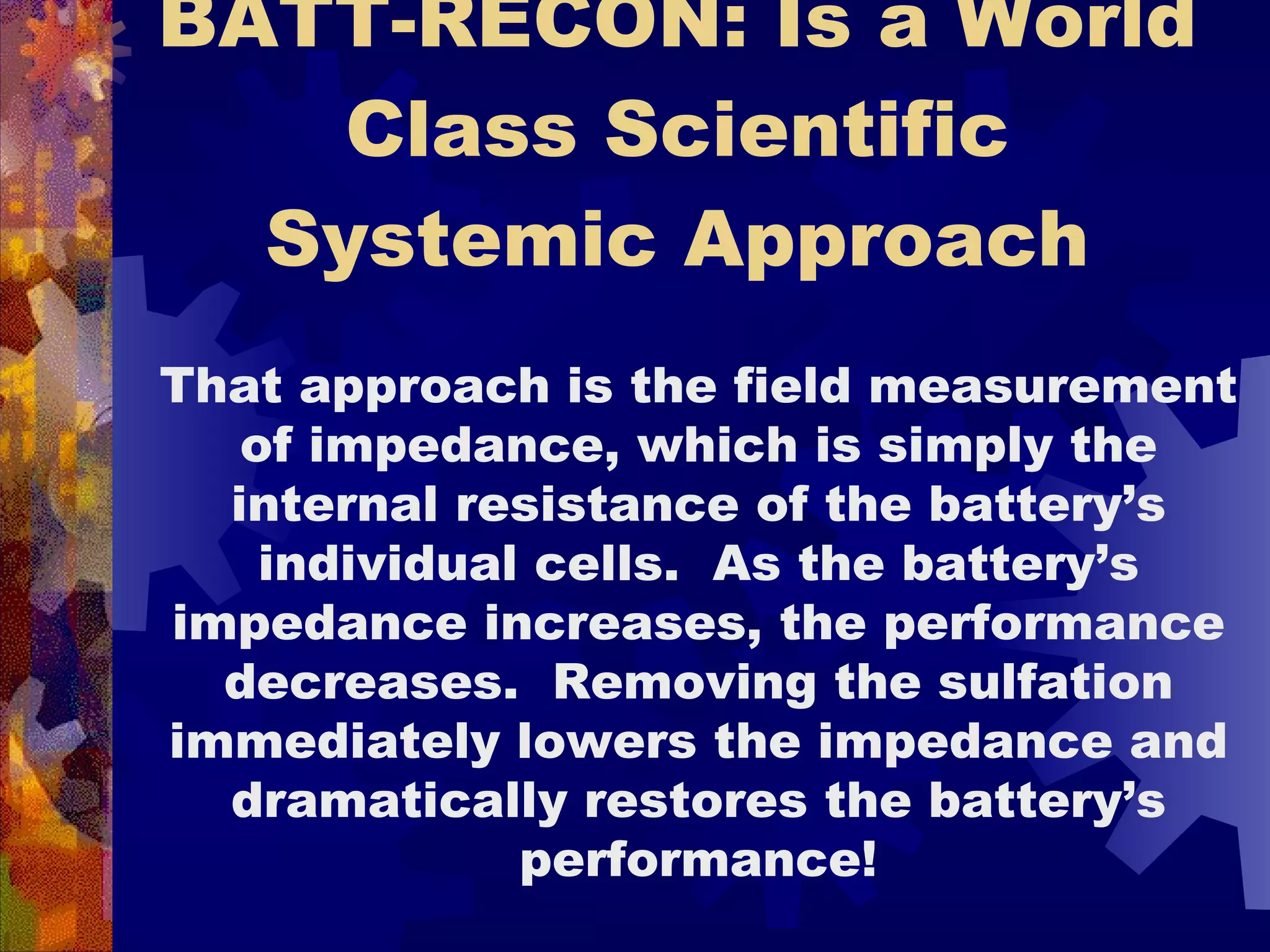 BATT-RECON: Is a World Class Scientific Systemic Approach

That approach is the field measurement of impedance, which is simply the internal resistance of the battery’s individual cells. As the battery’s impedance increases, the performance decreases. Removing the sulfation immediately lowers the impedance and dramatically restores the battery’s performance!